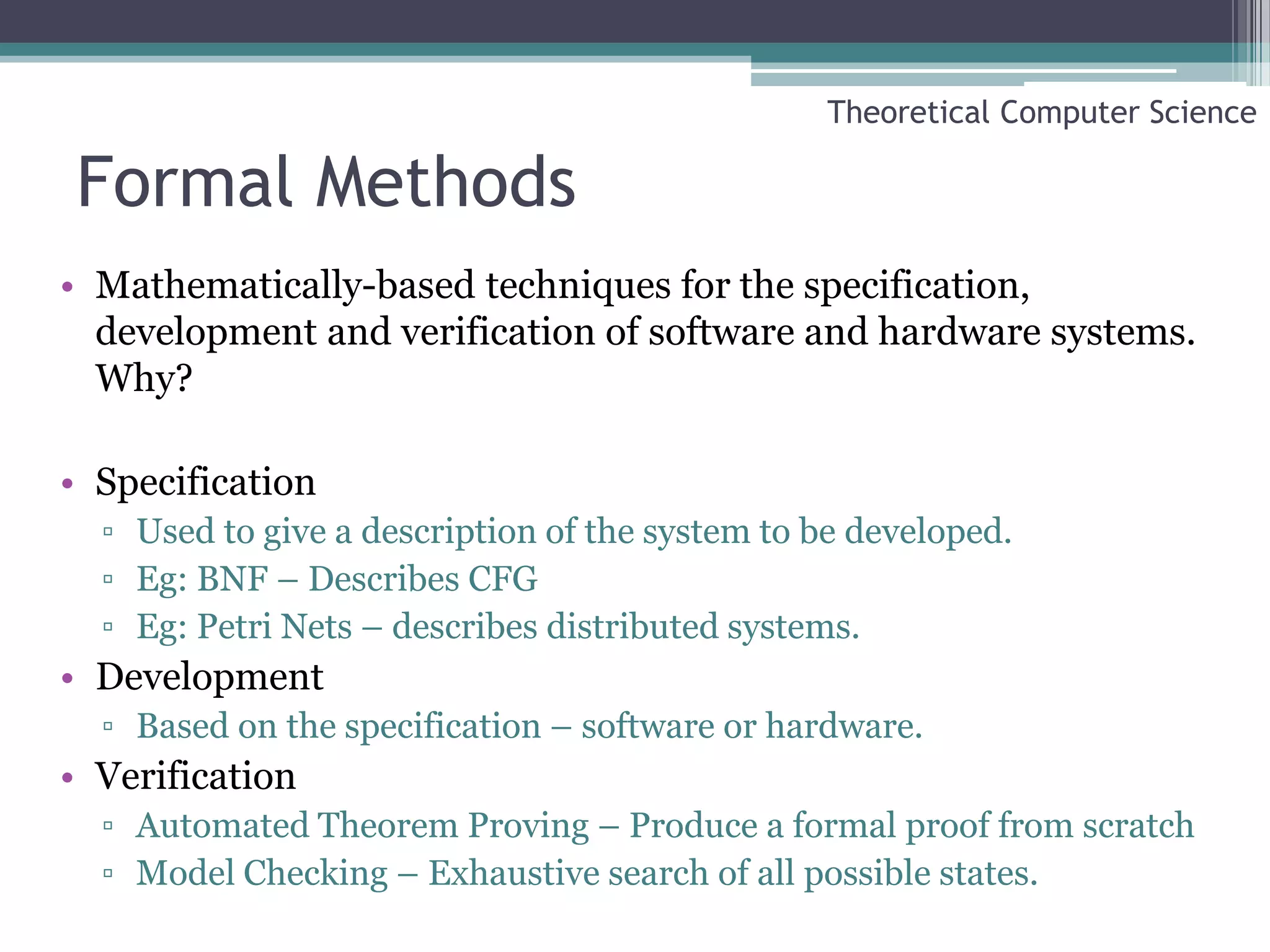 Theoretical Computer Science

Formal Methods

• Mathematically-based techniques for the specification, development and verification of software and hardware systems. Why?

• Specification
▫ Used to give a description of the system to be developed.
▫ Eg: BNF – Describes CFG
▫ Eg: Petri Nets – describes distributed systems.
• Development
▫ Based on the specification – software or hardware.
• Verification
▫ Automated Theorem Proving – Produce a formal proof from scratch
▫ Model Checking – Exhaustive search of all possible states.